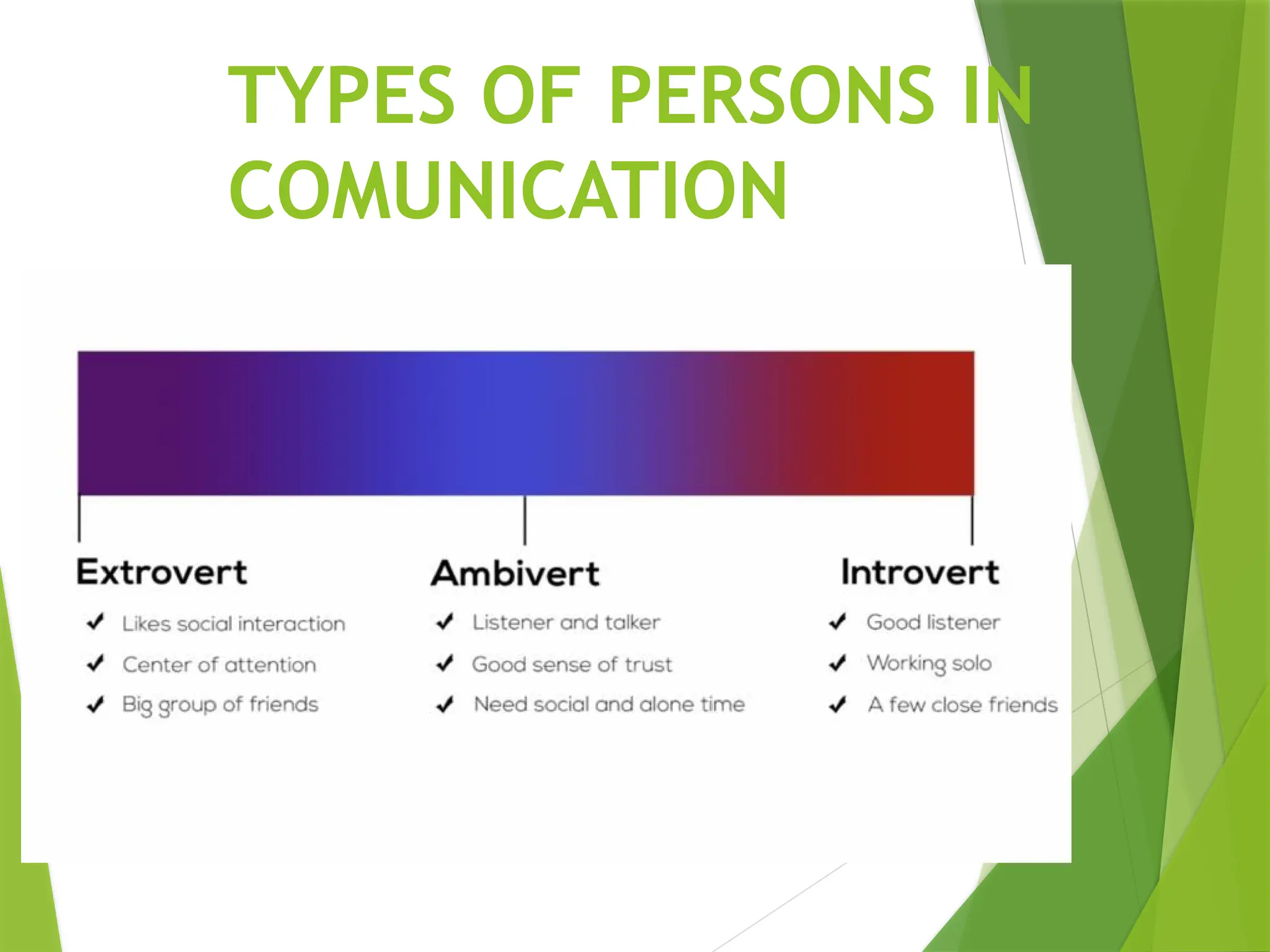 TYPES OF PERSONS IN COMUNICATION

Extrovert
✓ Likes social interaction
✓ Center of attention
✓ Big group of friends

Ambivert
✓ Listener and talker
✓ Good sense of trust
✓ Need social and alone time

Introvert
✓ Good listener
✓ Working solo
✓ A few close friends